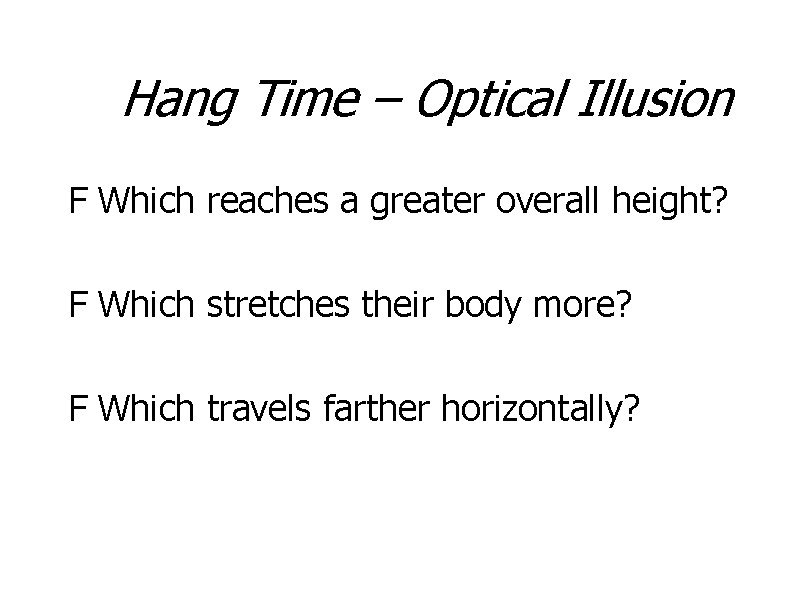 Hang Time – Optical Illusion

F Which reaches a greater overall height?

F Which stretches their body more?

F Which travels farther horizontally?